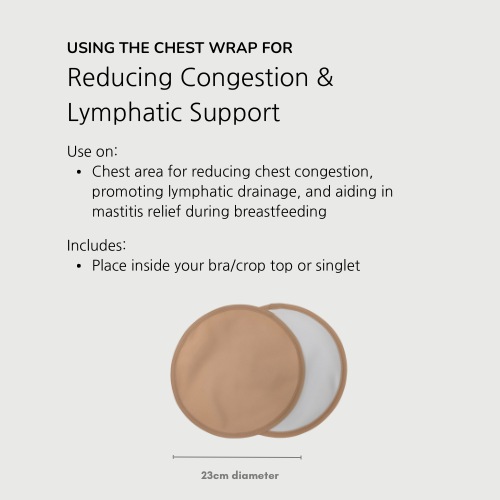 USING THE CHEST WRAP FOR
Reducing Congestion & Lymphatic Support

Use on:
• Chest area for reducing chest congestion, promoting lymphatic drainage, and aiding in mastitis relief during breastfeeding

Includes:
• Place inside your bra/crop top or singlet

23cm diameter